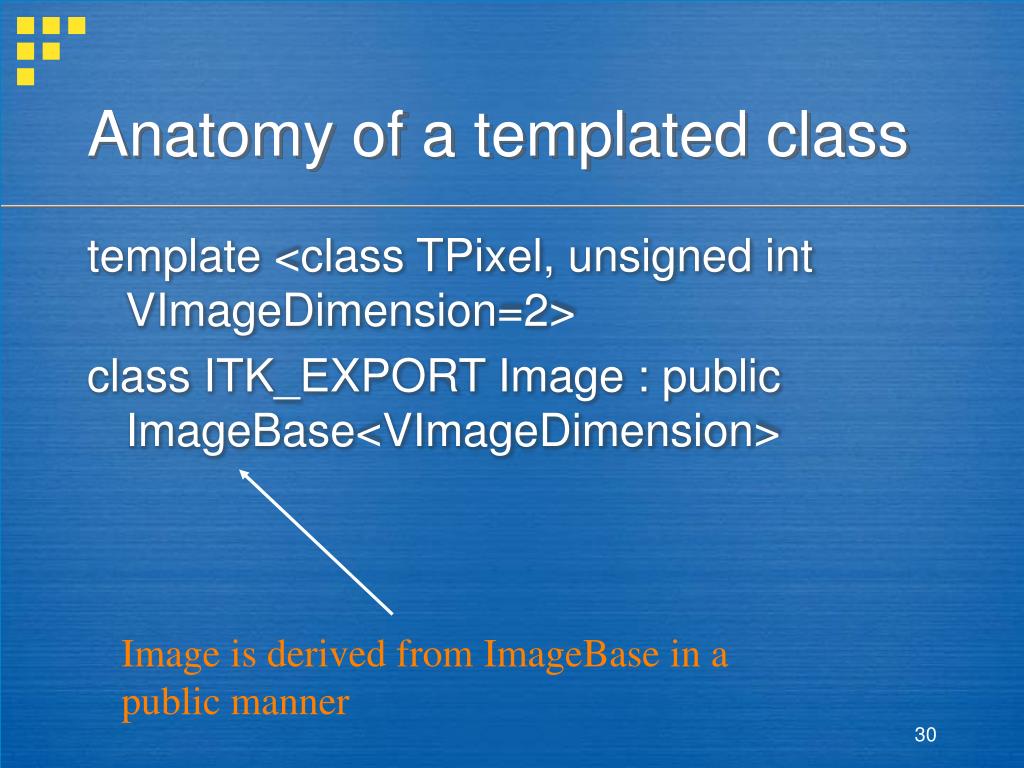 Anatomy of a templated class

template <class TPixel, unsigned int VImageDimension=2>

class ITK_EXPORT Image : public ImageBase<VImageDimension>

Image is derived from ImageBase in a public manner

30